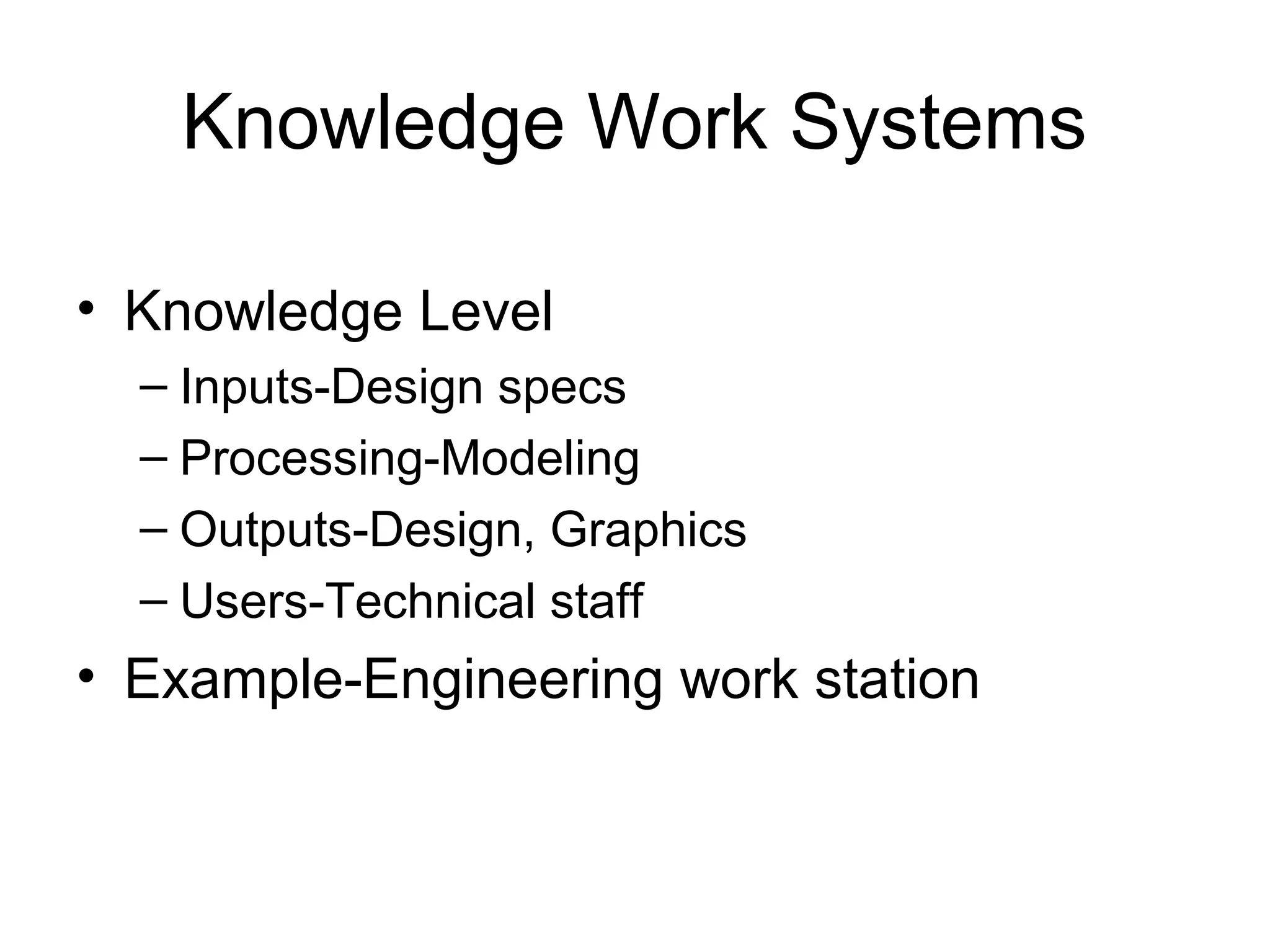 Knowledge Work Systems

• Knowledge Level
  – Inputs-Design specs
  – Processing-Modeling
  – Outputs-Design, Graphics
  – Users-Technical staff
• Example-Engineering work station